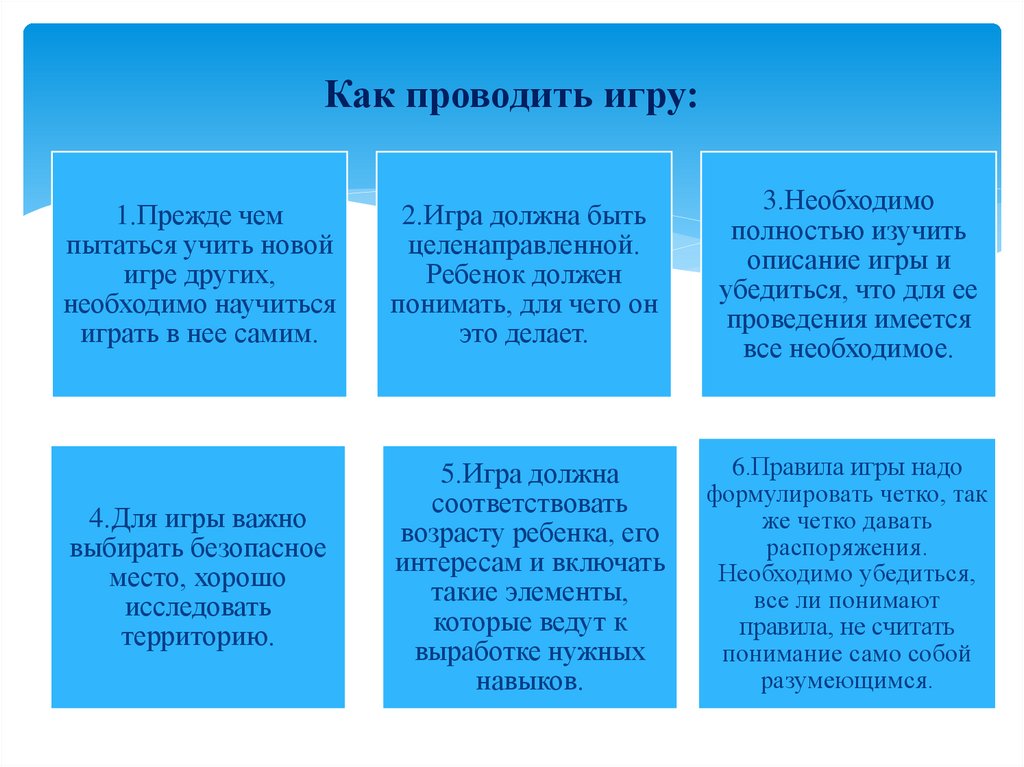 Как проводить игру:

1.Прежде чем пытаться учить новой игре других, необходимо научиться играть в нее самим.

2.Игра должна быть целенаправленной. Ребенок должен понимать, для чего он это делает.

3.Необходимо полностью изучить описание игры и убедиться, что для ее проведения имеется все необходимое.

4.Для игры важно выбирать безопасное место, хорошо исследовать территорию.

5.Игра должна соответствовать возрасту ребенка, его интересам и включать такие элементы, которые ведут к выработке нужных навыков.

6.Правила игры надо формулировать четко, так же четко давать распоряжения. Необходимо убедиться, все ли понимают правила, не считать понимание само собой разумеющимся.